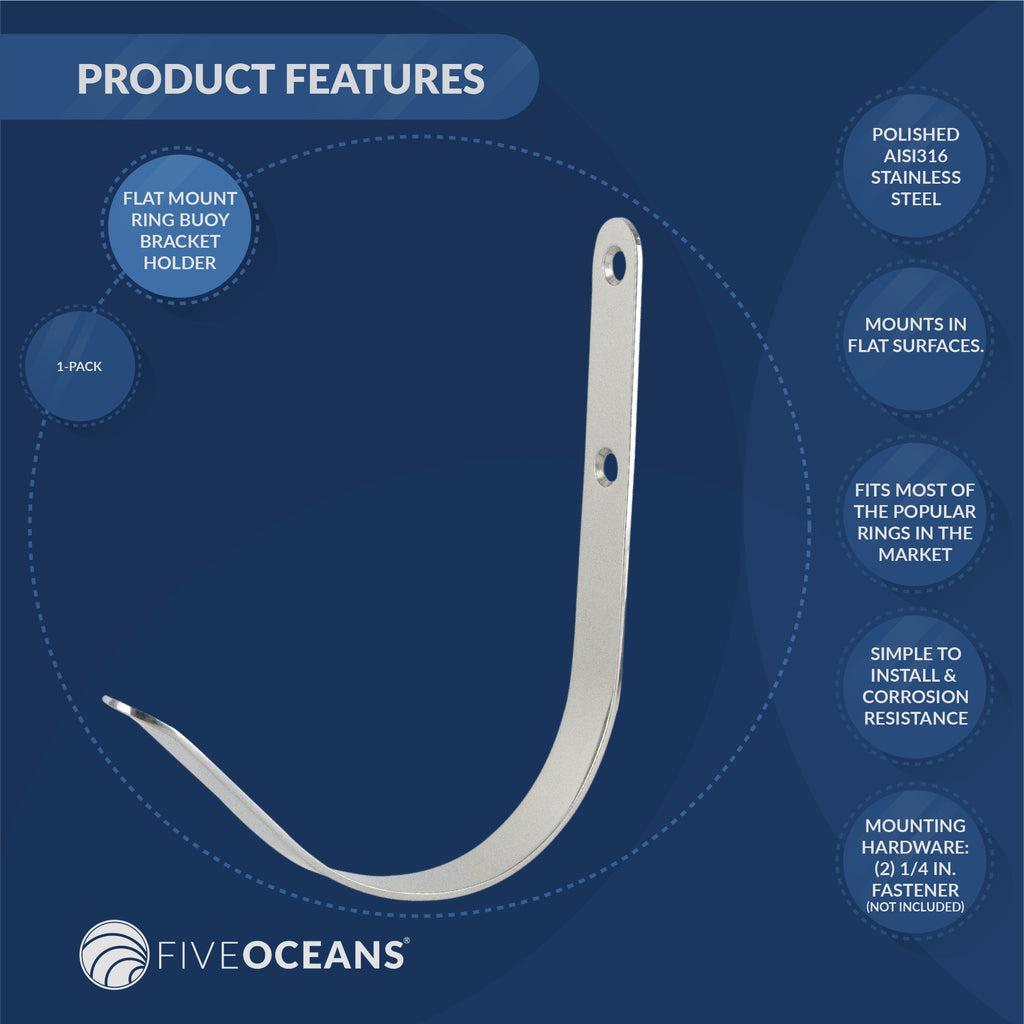 PRODUCT FEATURES

FLAT MOUNT RING BUOY BRACKET HOLDER

1-PACK

POLISHED AISI316 STAINLESS STEEL

MOUNTS IN FLAT SURFACES.

FITS MOST OF THE POPULAR RINGS IN THE MARKET

SIMPLE TO INSTALL & CORROSION RESISTANCE

MOUNTING HARDWARE: (2) 1/4 IN. FASTENER (NOT INCLUDED)

FIVEOCEANS®